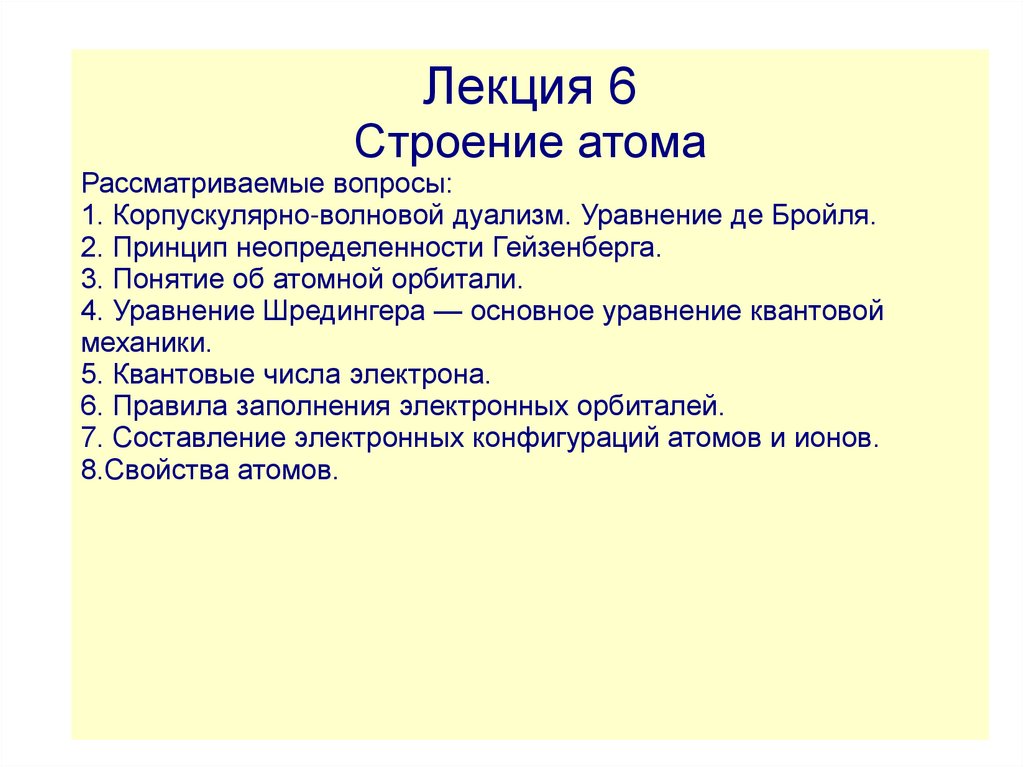 Лекция 6
Строение атома

Рассматриваемые вопросы:
1. Корпускулярно-волновой дуализм. Уравнение де Бройля.
2. Принцип неопределенности Гейзенберга.
3. Понятие об атомной орбитали.
4. Уравнение Шредингера — основное уравнение квантовой механики.
5. Квантовые числа электрона.
6. Правила заполнения электронных орбиталей.
7. Составление электронных конфигураций атомов и ионов.
8.Свойства атомов.